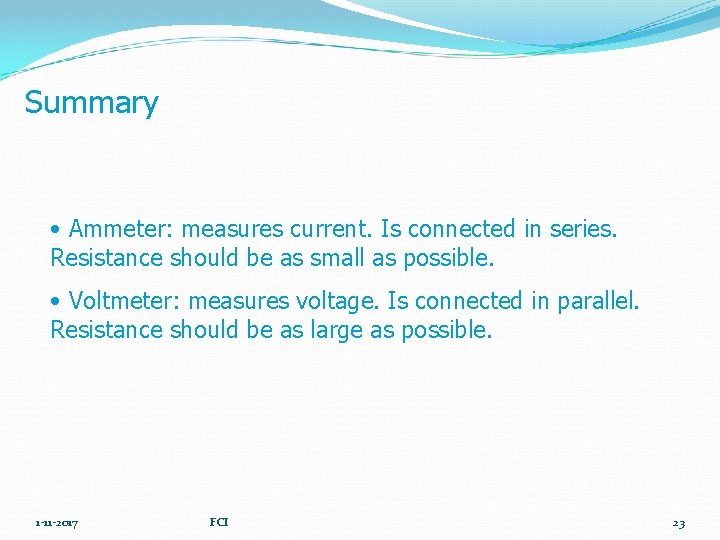 Summary

• Ammeter: measures current. Is connected in series. Resistance should be as small as possible.

• Voltmeter: measures voltage. Is connected in parallel. Resistance should be as large as possible.

1-11-2017

FCI

23